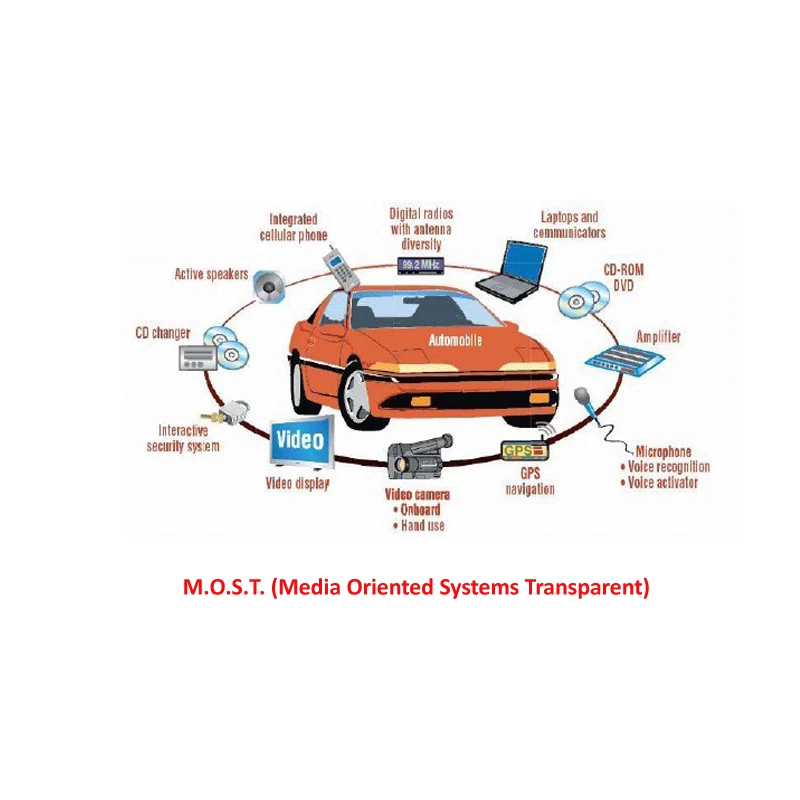 Integrated cellular phone

Digital radios with antenna diversity

99.2 MHz

Laptops and communicators

Active speakers

CD-ROM DVD

CD changer

Automobile

Amplifier

Interactive security system

Video

Video display

Video camera
• Onboard
• Hand use

GPS

GPS navigation

Microphone
• Voice recognition
• Voice activator

M.O.S.T. (Media Oriented Systems Transparent)